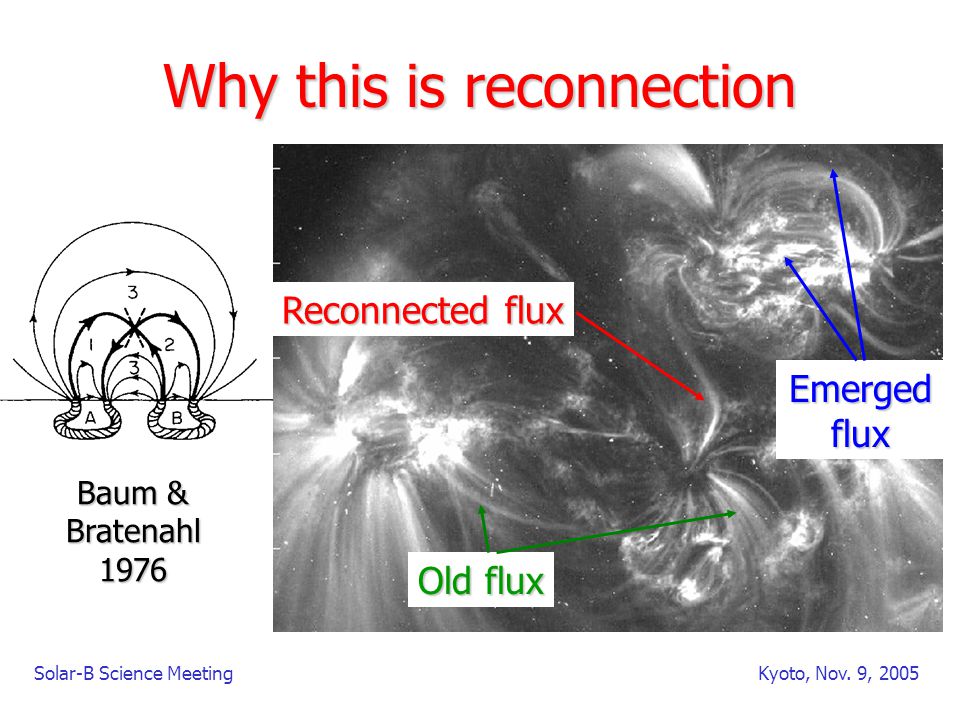 Why this is reconnection

3
1
2
3
A
B

Baum & Bratenahl 1976

Reconnected flux

Emerged flux

Old flux

Solar-B Science Meeting

Kyoto, Nov. 9, 2005